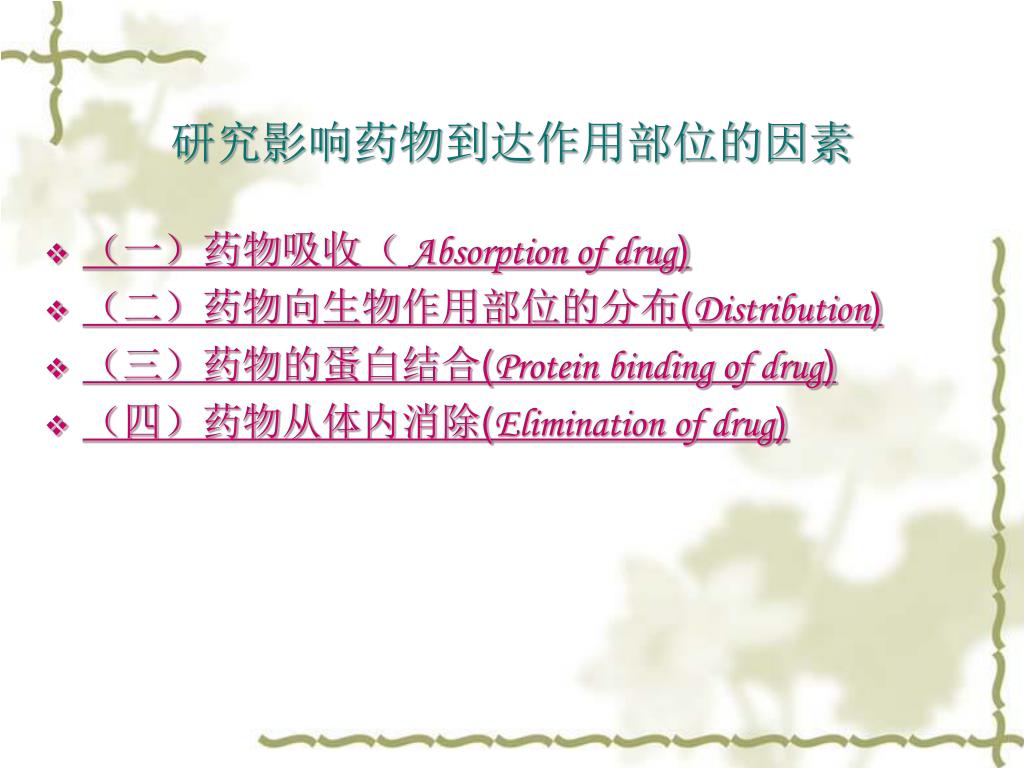 研究影响药物到达作用部位的因素

❖ （一）药物吸收（ Absorption of drug)
❖ （二）药物向生物作用部位的分布(Distribution)
❖ （三）药物的蛋白结合(Protein binding of drug)
❖ （四）药物从体内消除(Elimination of drug)